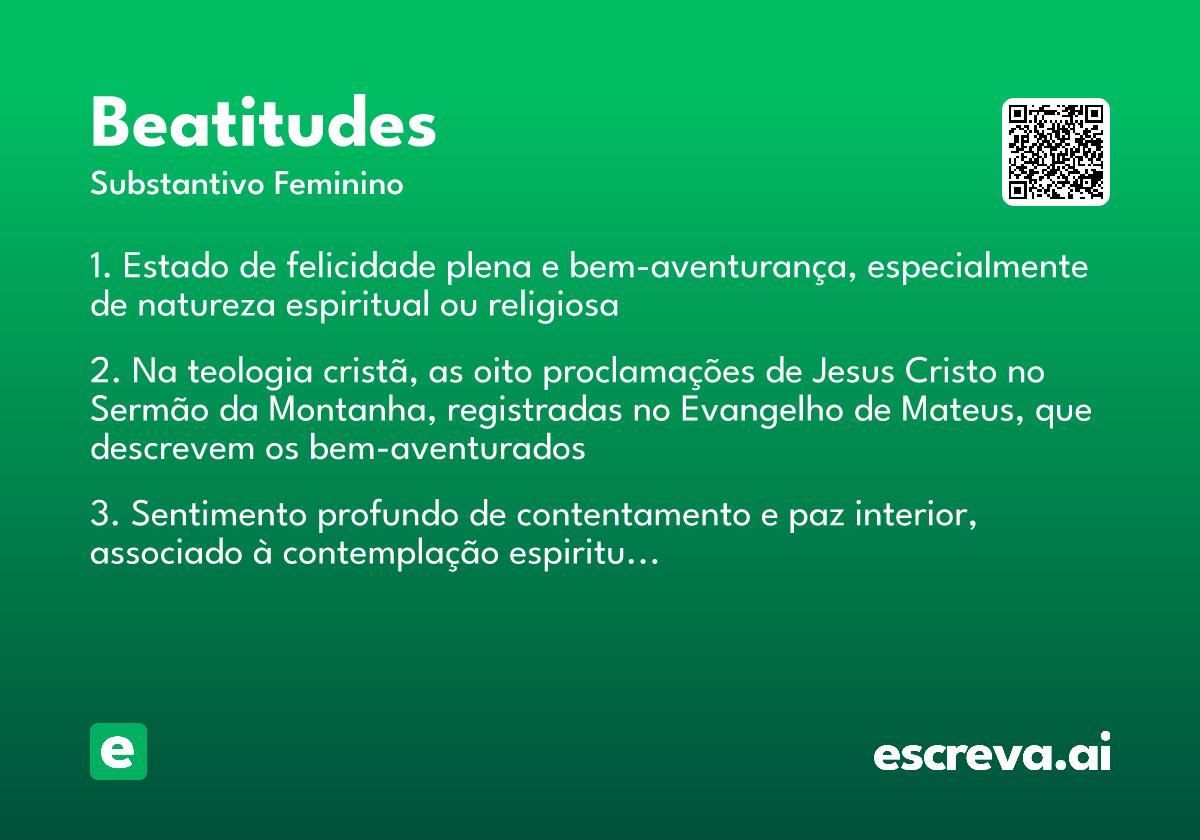 Beatitudes
Substantivo Feminino

1. Estado de felicidade plena e bem-aventurança, especialmente de natureza espiritual ou religiosa

2. Na teologia cristã, as oito proclamações de Jesus Cristo no Sermão da Montanha, registradas no Evangelho de Mateus, que descrevem os bem-aventurados

3. Sentimento profundo de contentamento e paz interior, associado à contemplação espiritu...

e

escreva.ai